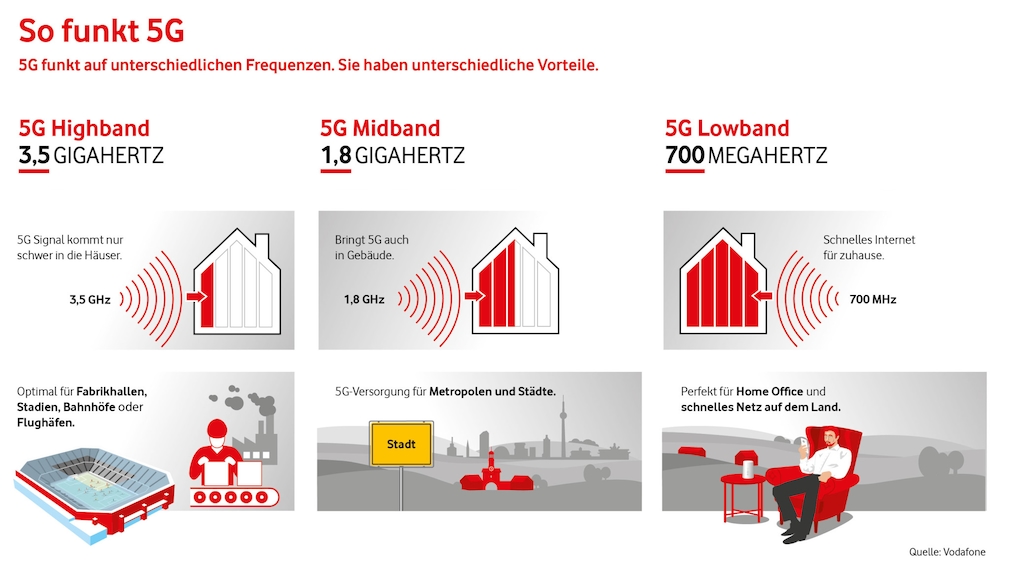 So funkt 5G

5G funkt auf unterschiedlichen Frequenzen. Sie haben unterschiedliche Vorteile.

5G Highband
3,5 GIGAHERTZ

5G Signal kommt nur schwer in die Häuser.

3,5 GHz

Optimal für Fabrikhallen, Stadien, Bahnhöfe oder Flughäfen.

5G Midband
1,8 GIGAHERTZ

Bringt 5G auch in Gebäude.

1,8 GHz

5G-Versorgung für Metropolen und Städte.

Stadt

5G Lowband
700 MEGAHERTZ

Schnelles Internet für zuhause.

700 MHz

Perfekt für Home Office und schnelles Netz auf dem Land.

Quelle: Vodafone